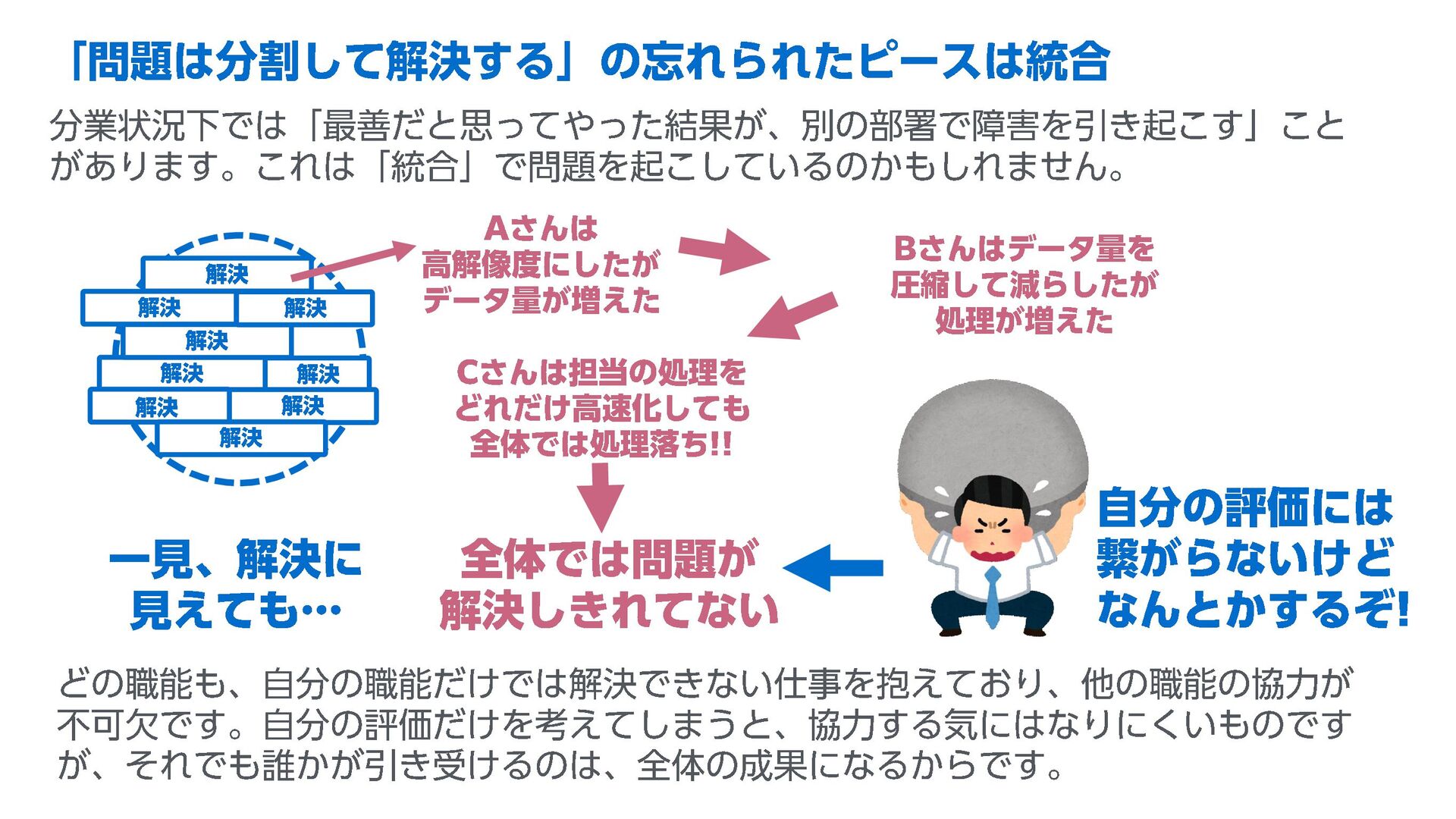 「問題は分割して解決する」の忘れられたピースは統合

分業状況下では「最善だと思ってやった結果が、別の部署で障害を引き起こす」ことがあります。これは「統合」で問題を起こしているのかもしれません。

解決
解決 解決
解決
解決 解決
解決 解決
解決

Aさんは高解像度にしたがデータ量が増えた

Bさんはデータ量を圧縮して減らしたが処理が増えた

Cさんは担当の処理をどれだけ高速化しても全体では処理落ち!!

一見、解決に見えても…

全体では問題が解決しきれてない

自分の評価には繋がらないけどなんとかするぞ!

どの職能も、自分の職能だけでは解決できない仕事を抱えており、他の職能の協力が不可欠です。自分の評価だけを考えてしまうと、協力する気にはなりにくいものですが、それでも誰かが引き受けるのは、全体の成果になるからです。